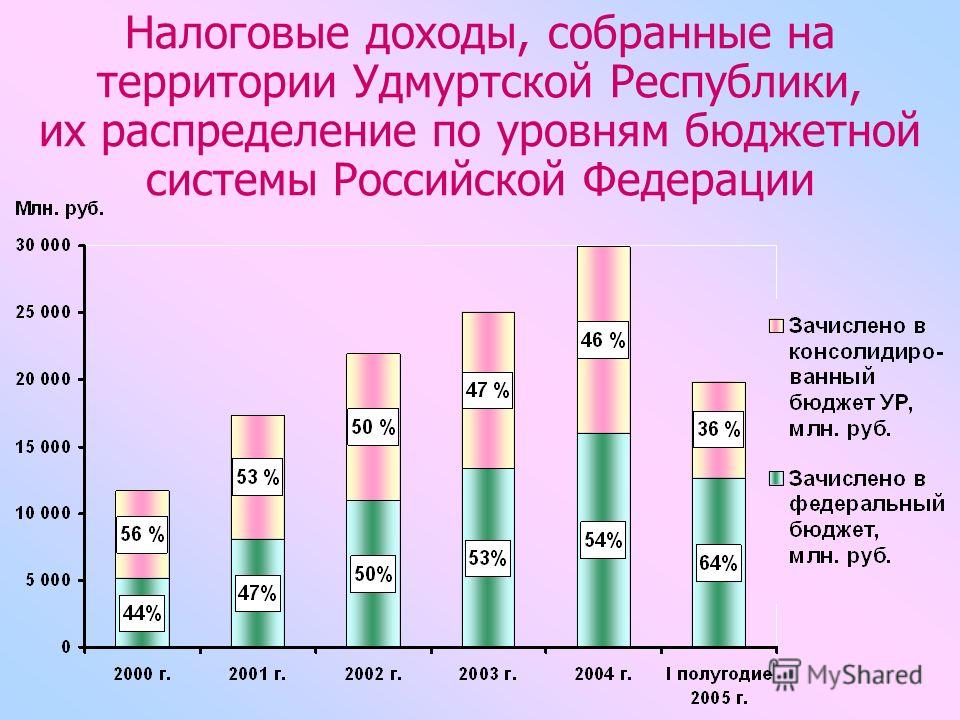 Налоговые доходы, собранные на территории Удмуртской Республики, их распределение по уровням бюджетной системы Российской Федерации

Млн. руб.

30 000
25 000
20 000
15 000
10 000
5 000
0

56 %
44%
53 %
47%
50 %
50%
47 %
53%
46 %
54%
36 %
64%

2000 г.
2001 г.
2002 г.
2003 г.
2004 г.
I полугодие 2005 г.

Зачислено в консолидированный бюджет УР, млн. руб.

Зачислено в федеральный бюджет, млн. руб.

MyShared